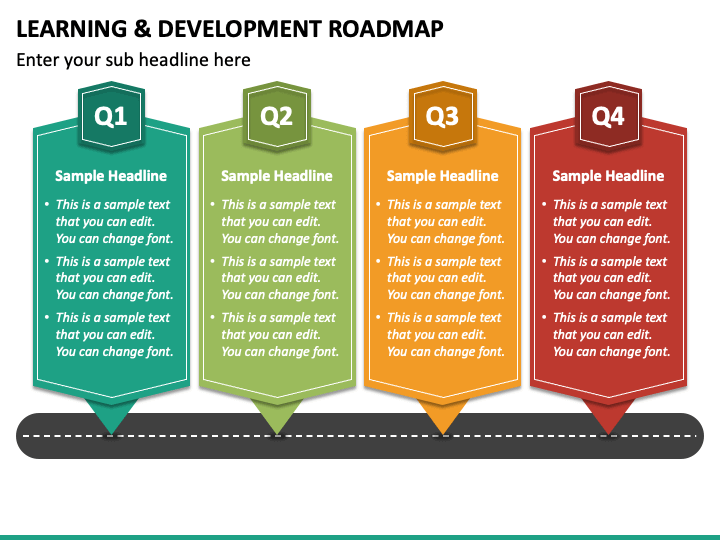 LEARNING & DEVELOPMENT ROADMAP

Enter your sub headline here

Q1

Sample Headline

• This is a sample text that you can edit. You can change font.
• This is a sample text that you can edit. You can change font.
• This is a sample text that you can edit. You can change font.

Q2

Sample Headline

• This is a sample text that you can edit. You can change font.
• This is a sample text that you can edit. You can change font.
• This is a sample text that you can edit. You can change font.

Q3

Sample Headline

• This is a sample text that you can edit. You can change font.
• This is a sample text that you can edit. You can change font.
• This is a sample text that you can edit. You can change font.

Q4

Sample Headline

• This is a sample text that you can edit. You can change font.
• This is a sample text that you can edit. You can change font.
• This is a sample text that you can edit. You can change font.